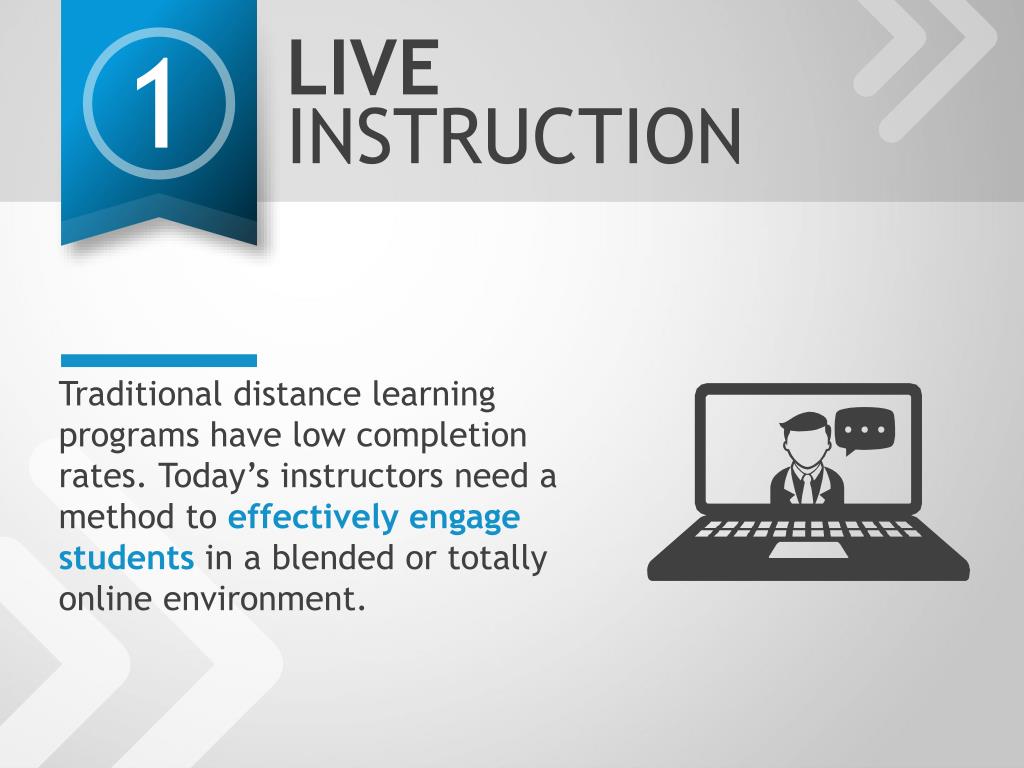 1

LIVE
INSTRUCTION

Traditional distance learning programs have low completion rates. Today’s instructors need a method to effectively engage students in a blended or totally online environment.